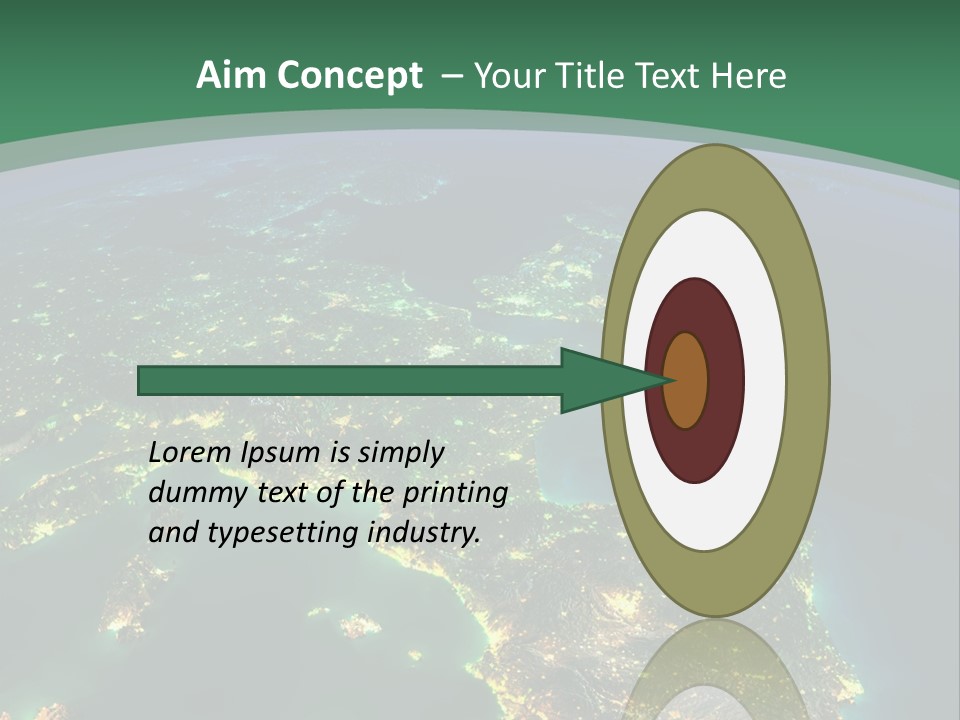 Aim Concept – Your Title Text Here

Lorem Ipsum is simply dummy text of the printing and typesetting industry.